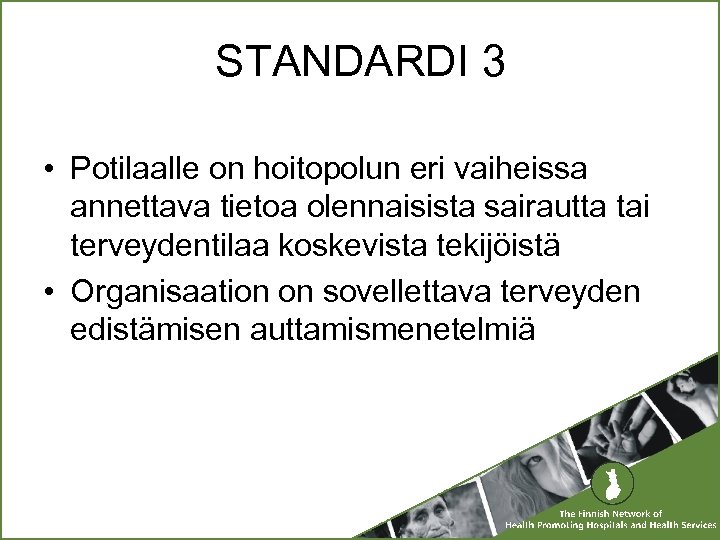 STANDARDI 3

• Potilaalle on hoitopolun eri vaiheissa annettava tietoa olennaisista sairautta tai terveydentilaa koskevista tekijöistä

• Organisaation on sovellettava terveyden edistämisen auttamismenetelmiä

The Finnish Network of Health Promoting Hospitals and Health Services